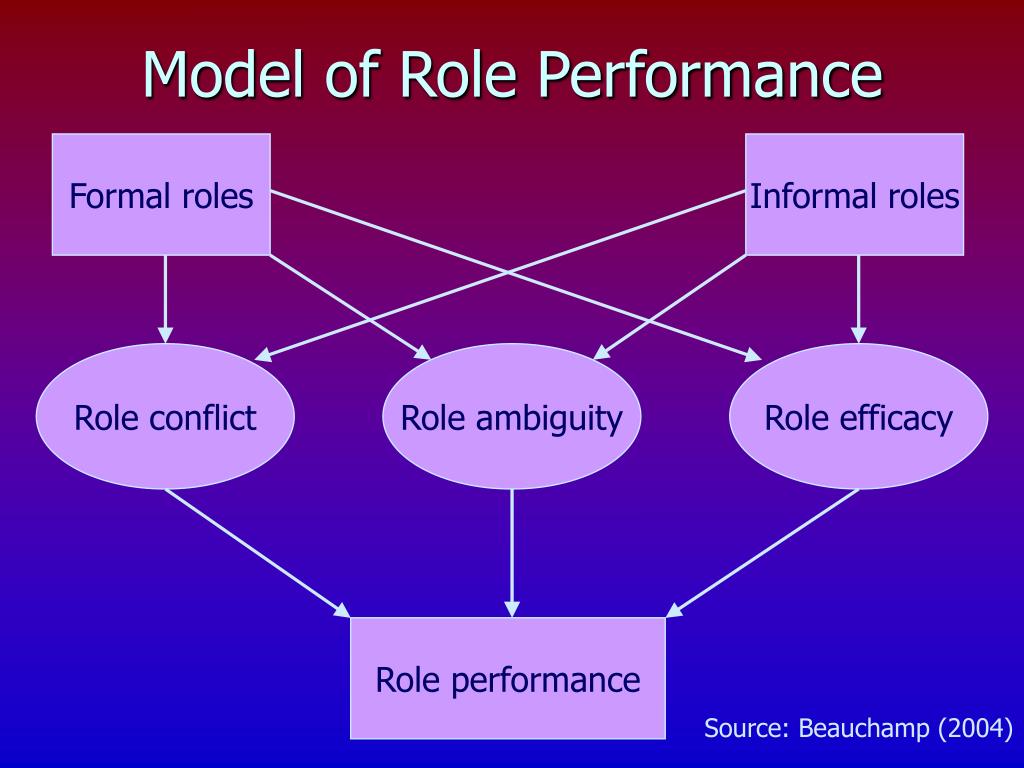 Model of Role Performance

Formal roles

Informal roles

Role conflict

Role ambiguity

Role efficacy

Role performance

Source: Beauchamp (2004)